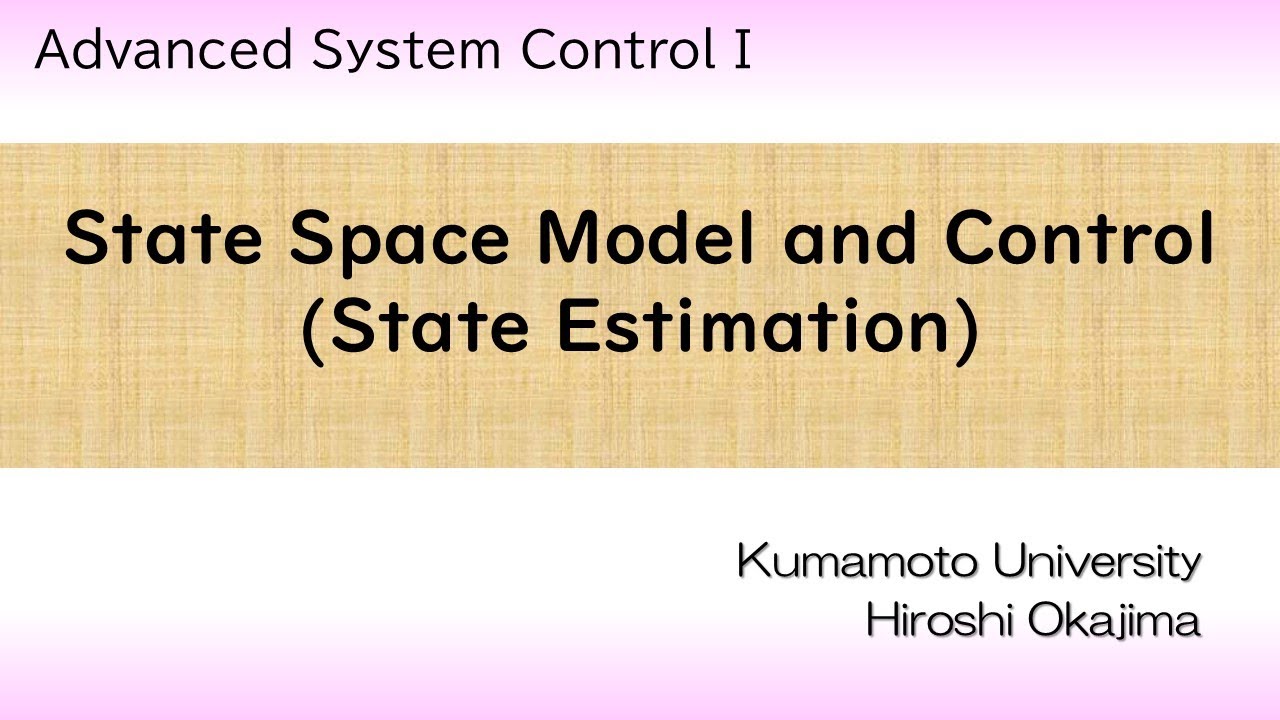 Advanced System Control I

State Space Model and Control
(State Estimation)

Kumamoto University
Hiroshi Okajima